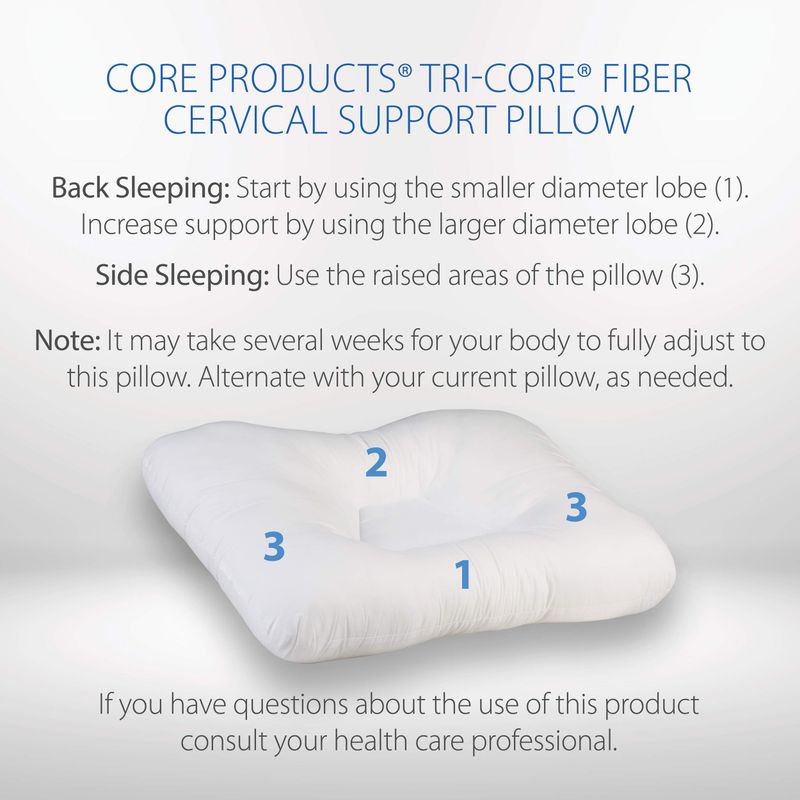 CORE PRODUCTS® TRI-CORE® FIBER CERVICAL SUPPORT PILLOW

Back Sleeping: Start by using the smaller diameter lobe (1). Increase support by using the larger diameter lobe (2).

Side Sleeping: Use the raised areas of the pillow (3).

Note: It may take several weeks for your body to fully adjust to this pillow. Alternate with your current pillow, as needed.

2

3

3

1

If you have questions about the use of this product consult your health care professional.